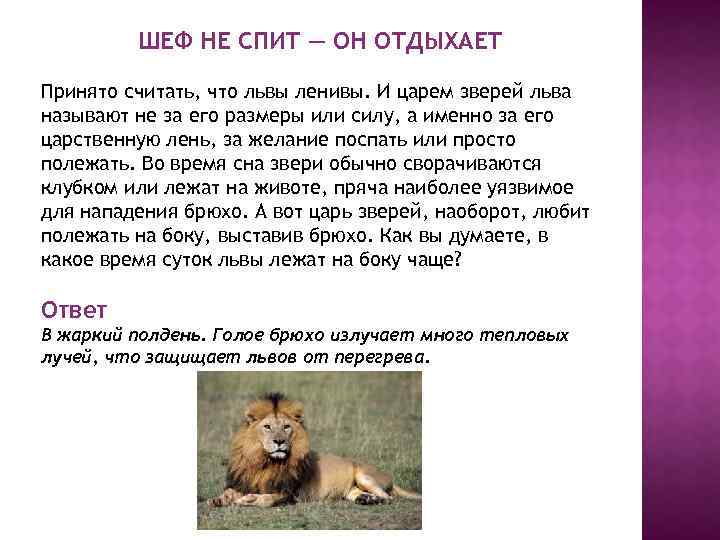 ШЕФ НЕ СПИТ — ОН ОТДЫХАЕТ

Принято считать, что львы ленивы. И царем зверей льва называют не за его размеры или силу, а именно за его царственную лень, за желание поспать или просто полежать. Во время сна звери обычно сворачиваются клубком или лежат на животе, пряча наиболее уязвимое для нападения брюхо. А вот царь зверей, наоборот, любит полежать на боку, выставив брюхо. Как вы думаете, в какое время суток львы лежат на боку чаще?

Ответ

В жаркий полдень. Голое брюхо излучает много тепловых лучей, что защищает львов от перегрева.